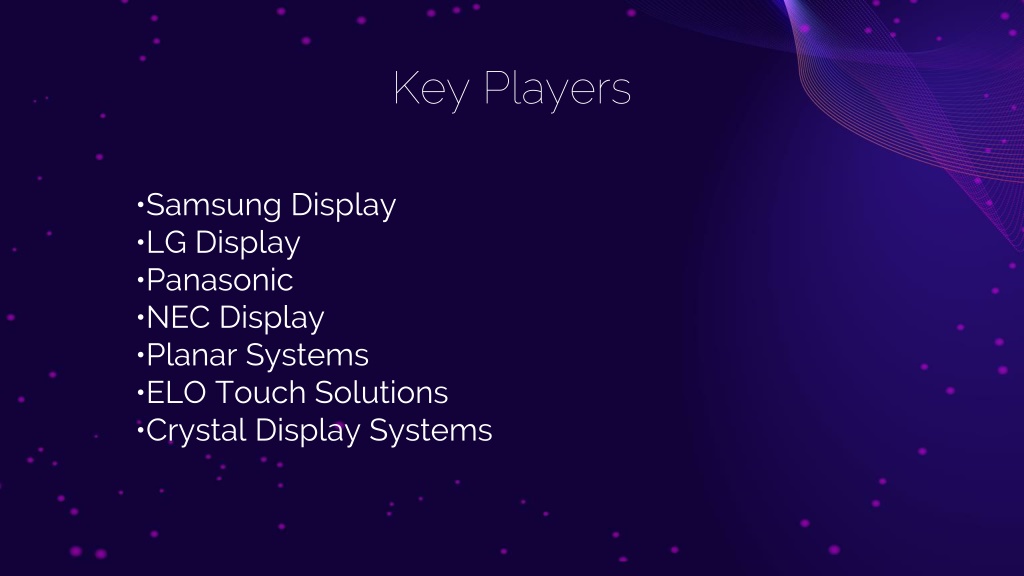 Key Players

•Samsung Display
•LG Display
•Panasonic
•NEC Display
•Planar Systems
•ELO Touch Solutions
•Crystal Display Systems